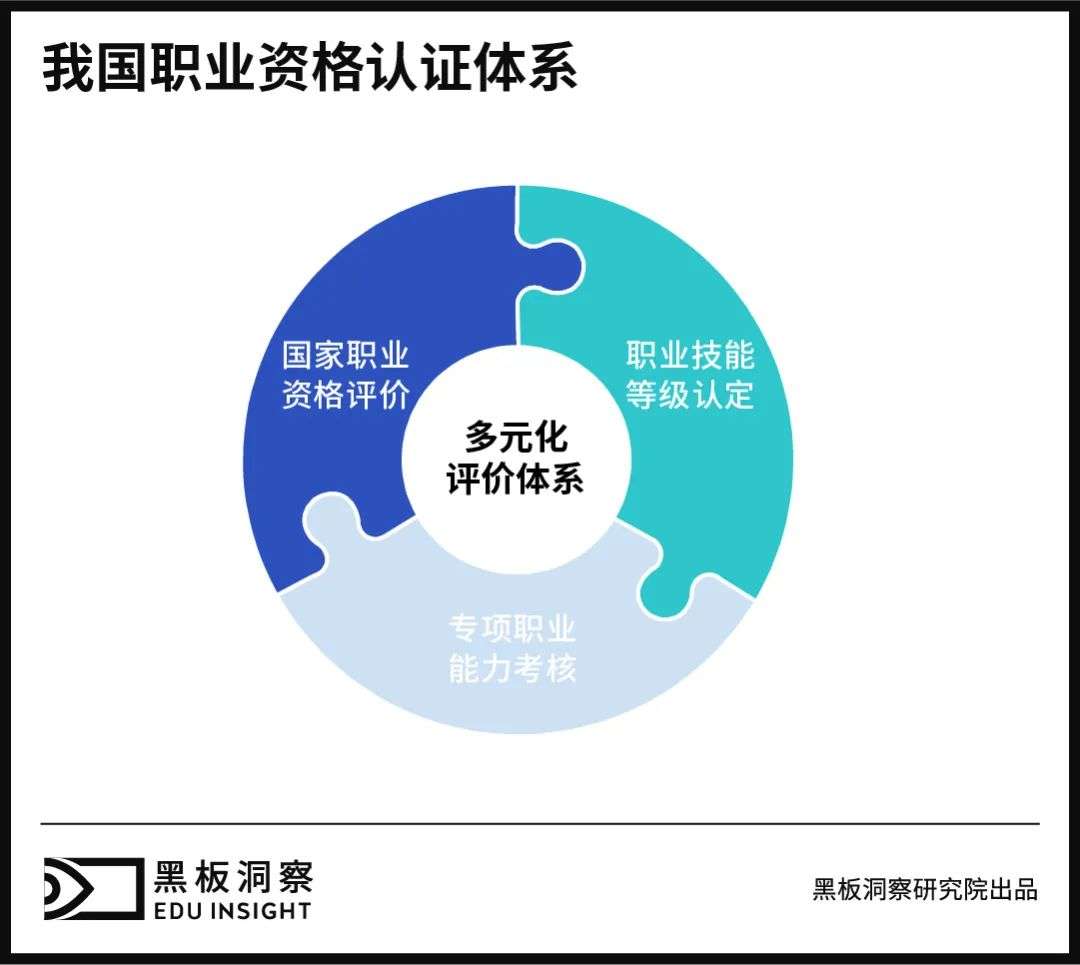 我国职业资格认证体系

国家职业资格评价

职业技能等级认定

多元化评价体系

专项职业能力考核

黑板洞察
EDU INSIGHT

黑板洞察研究院出品